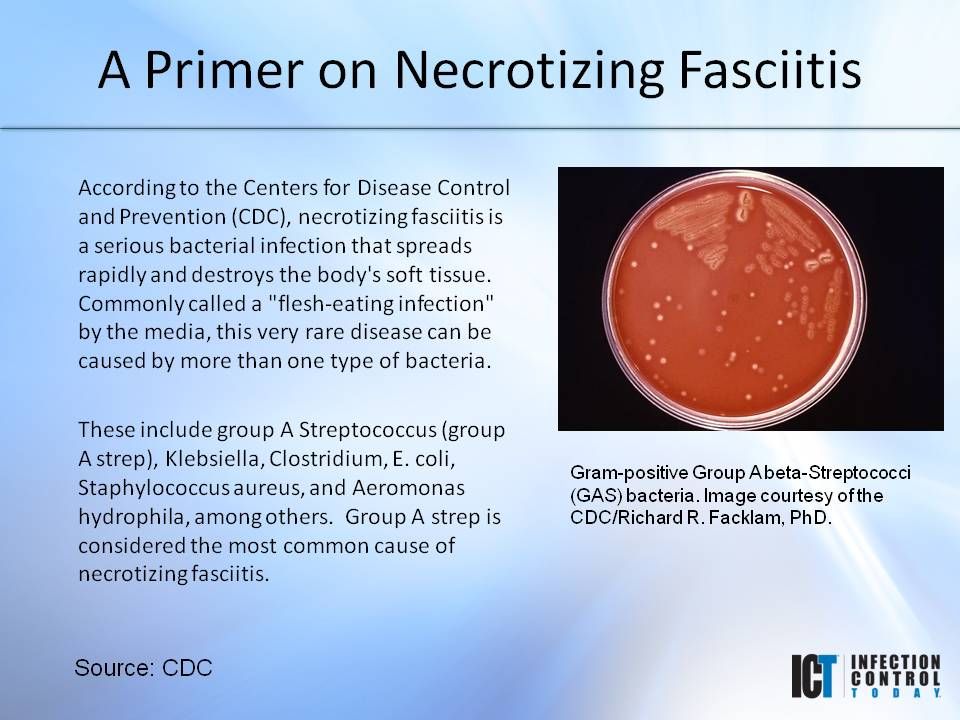 A Primer on Necrotizing Fasciitis

According to the Centers for Disease Control and Prevention (CDC), necrotizing fasciitis is a serious bacterial infection that spreads rapidly and destroys the body's soft tissue. Commonly called a "flesh-eating infection" by the media, this very rare disease can be caused by more than one type of bacteria.

These include group A Streptococcus (group A strep), Klebsiella, Clostridium, E. coli, Staphylococcus aureus, and Aeromonas hydrophila, among others. Group A strep is considered the most common cause of necrotizing fasciitis.

Gram-positive Group A beta-Streptococci (GAS) bacteria. Image courtesy of the CDC/Richard R. Facklam, PhD.

Source: CDC

ICT INFECTION CONTROL TODAY